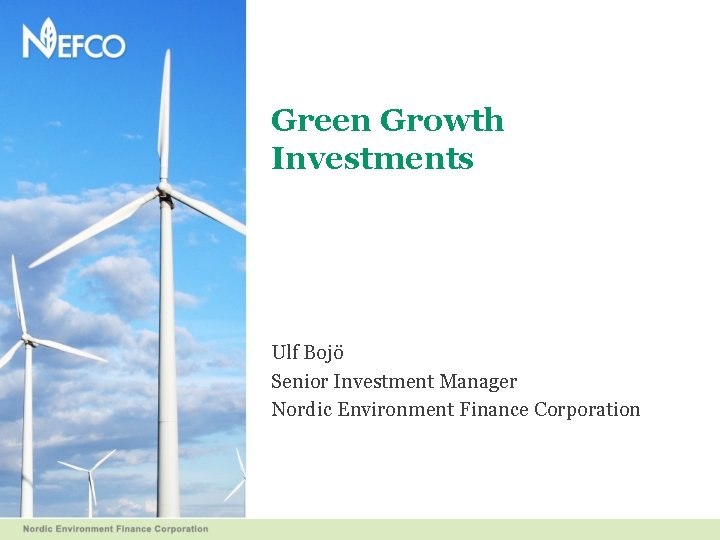 NEFCO

Green Growth Investments

Ulf Bojö
Senior Investment Manager
Nordic Environment Finance Corporation

Nordic Environment Finance Corporation